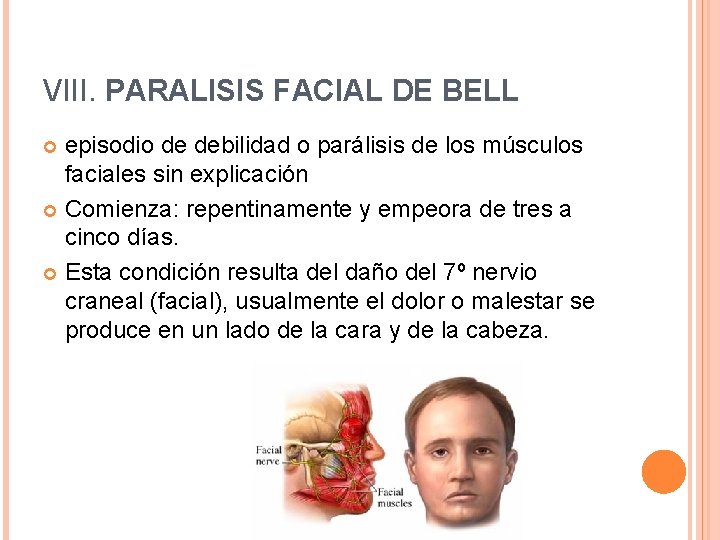 VIII. PARALISIS FACIAL DE BELL

episodio de debilidad o parálisis de los músculos faciales sin explicación

Comienza: repentinamente y empeora de tres a cinco días.

Esta condición resulta del daño del 7º nervio craneal (facial), usualmente el dolor o malestar se produce en un lado de la cara y de la cabeza.

Facial nerve

Facial muscles